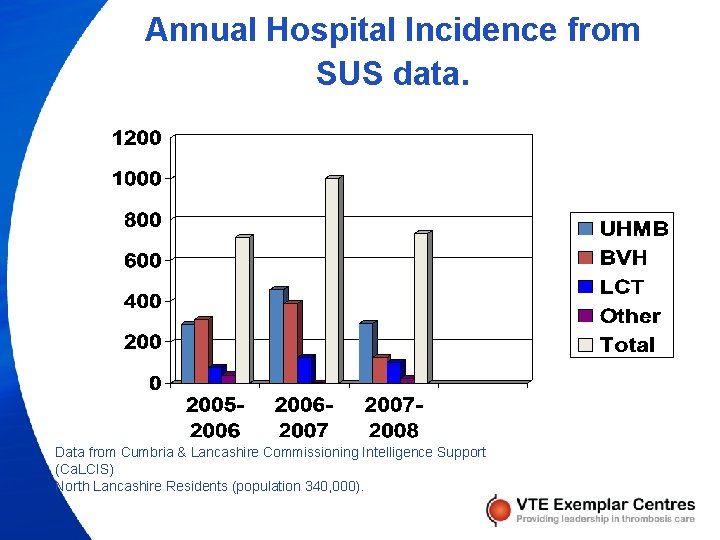 Annual Hospital Incidence from SUS data.

1200
1000
800
600
400
200
0

2005-2006
2006-2007
2007-2008

UHMB
BVH
LCT
Other
Total

Data from Cumbria & Lancashire Commissioning Intelligence Support (CaLCIS)
North Lancashire Residents (population 340,000).

VTE Exemplar Centres
Providing leadership in thrombosis care